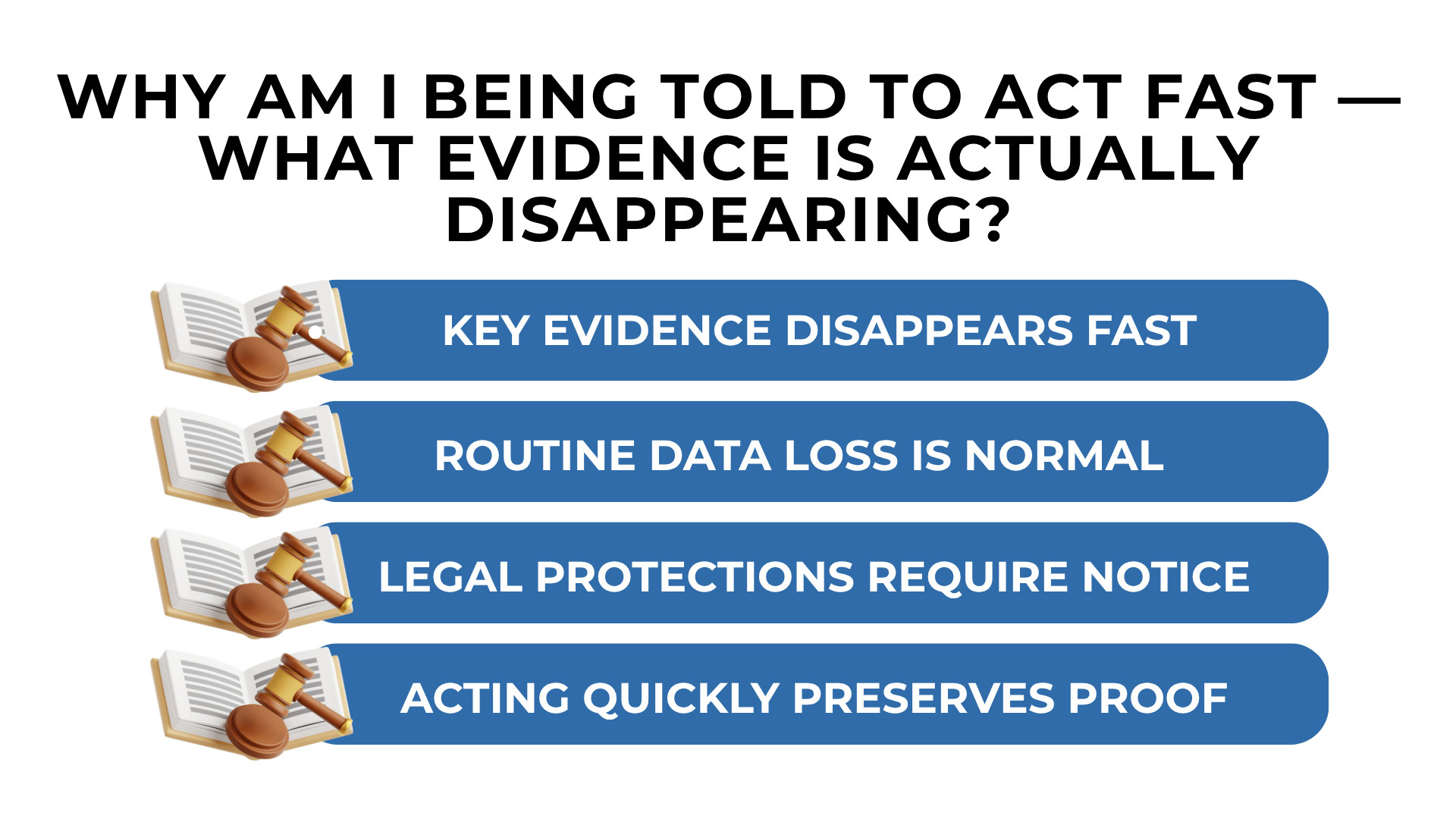 WHY AM I BEING TOLD TO ACT FAST — WHAT EVIDENCE IS ACTUALLY DISAPPEARING?

KEY EVIDENCE DISAPPEARS FAST

ROUTINE DATA LOSS IS NORMAL

LEGAL PROTECTIONS REQUIRE NOTICE

ACTING QUICKLY PRESERVES PROOF